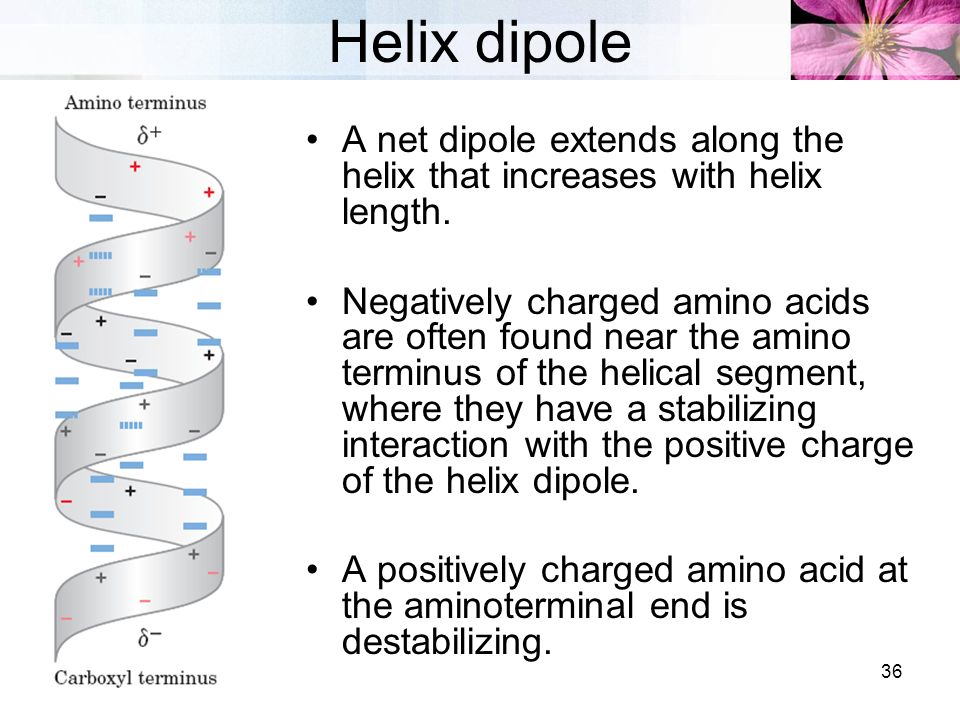 Helix dipole

Amino terminus

$\delta^+$

$\delta^-$

Carboxyl terminus

• A net dipole extends along the helix that increases with helix length.

• Negatively charged amino acids are often found near the amino terminus of the helical segment, where they have a stabilizing interaction with the positive charge of the helix dipole.

• A positively charged amino acid at the aminoterminal end is destabilizing.

36